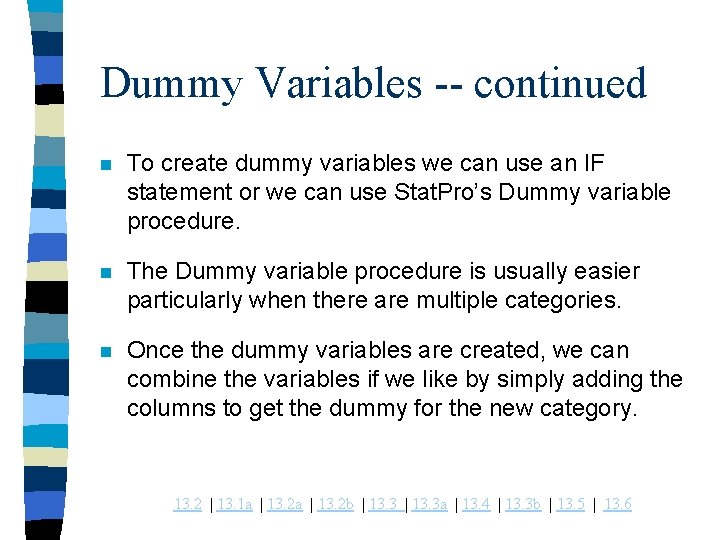 Dummy Variables -- continued

To create dummy variables we can use an IF statement or we can use StatPro's Dummy variable procedure.

The Dummy variable procedure is usually easier particularly when there are multiple categories.

Once the dummy variables are created, we can combine the variables if we like by simply adding the columns to get the dummy for the new category.

13.2 | 13.1a | 13.2a | 13.2b | 13.3 | 13.3a | 13.4 | 13.3b | 13.5 | 13.6